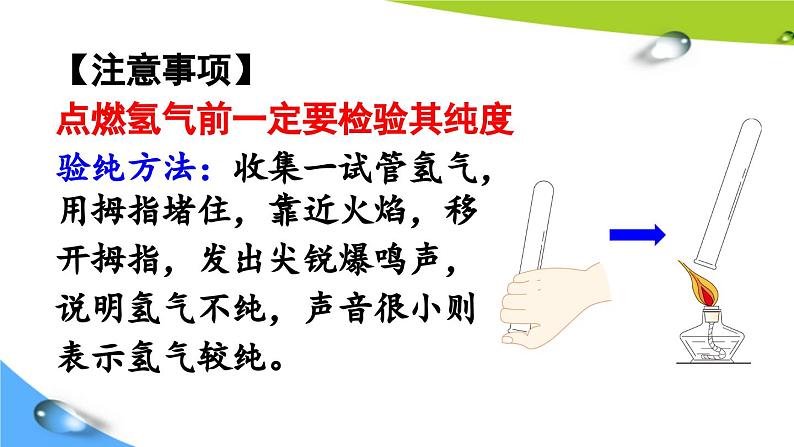 【注意事项】
点燃氢气前一定要检验其纯度
验纯方法：收集一试管氢气，用拇指堵住，靠近火焰，移开拇指，发出尖锐爆鸣声，说明氢气不纯，声音很小则表示氢气较纯。